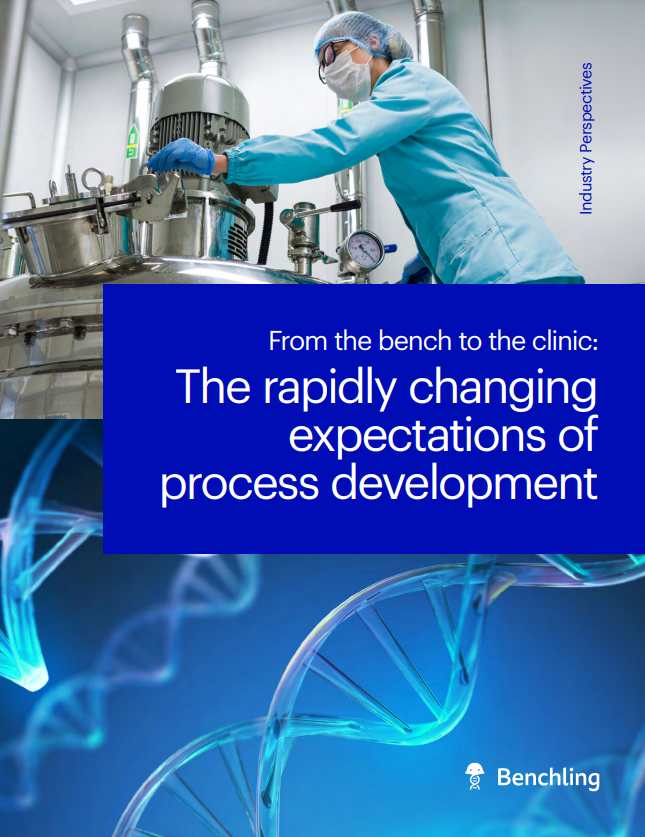 Industry Perspectives

From the bench to the clinic:
The rapidly changing expectations of process development

Benchling